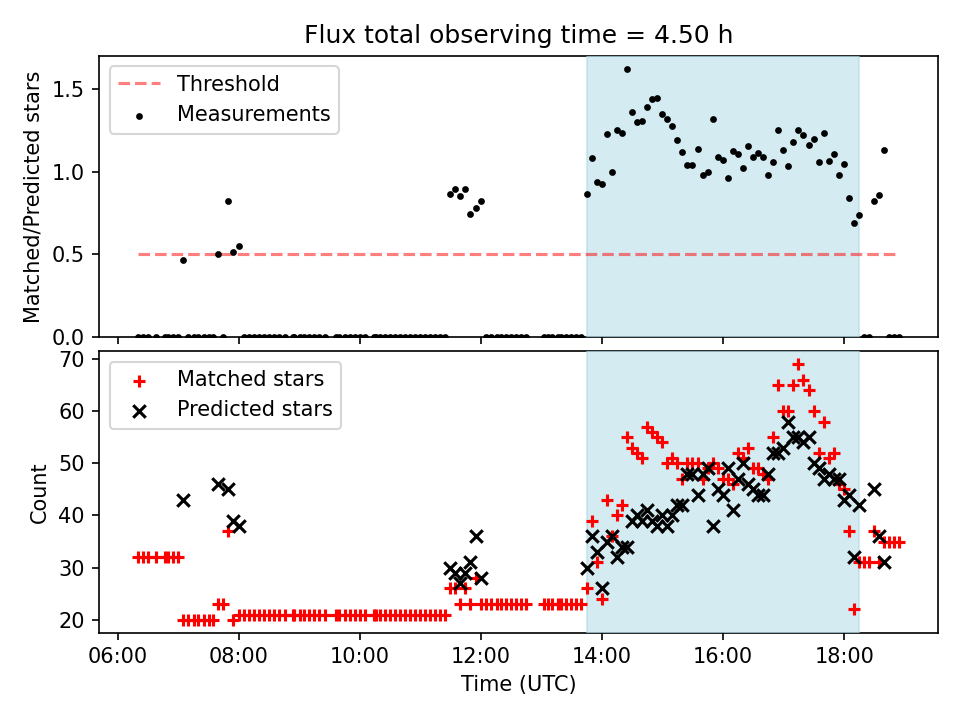 Flux total observing time = 4.50 h

Threshold
Measurements

Matched/Predicted stars

1.5
1.0
0.5
0.0

Matched stars
Predicted stars

Count

70
60
50
40
30
20

06:00 08:00 10:00 12:00 14:00 16:00 18:00

Time (UTC)